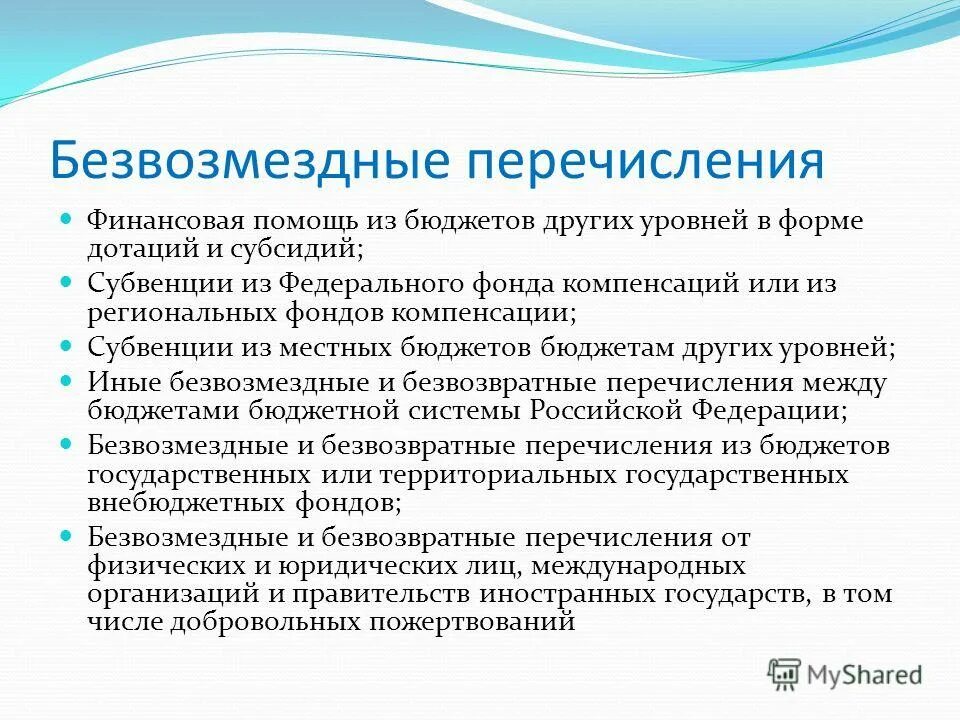 Безвозмездные перечисления

- Финансовая помощь из бюджетов других уровней в форме дотаций и субсидий;
- Субвенции из Федерального фонда компенсаций или из региональных фондов компенсации;
- Субвенции из местных бюджетов бюджетам других уровней;
- Иные безвозмездные и безвозвратные перечисления между бюджетами бюджетной системы Российской Федерации;
- Безвозмездные и безвозвратные перечисления из бюджетов государственных или территориальных государственных внебюджетных фондов;
- Безвозмездные и безвозвратные перечисления от физических и юридических лиц, международных организаций и правительств иностранных государств, в том числе добровольных пожертвований

MyShared